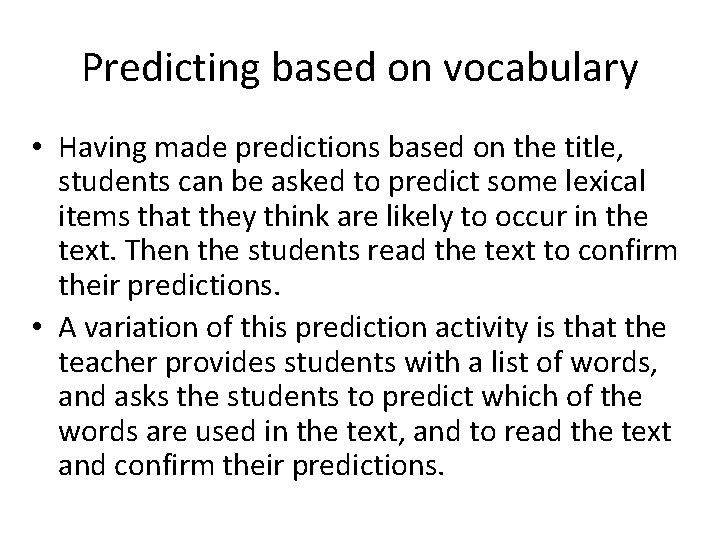 Predicting based on vocabulary

• Having made predictions based on the title, students can be asked to predict some lexical items that they think are likely to occur in the text. Then the students read the text to confirm their predictions.

• A variation of this prediction activity is that the teacher provides students with a list of words, and asks the students to predict which of the words are used in the text, and to read the text and confirm their predictions.